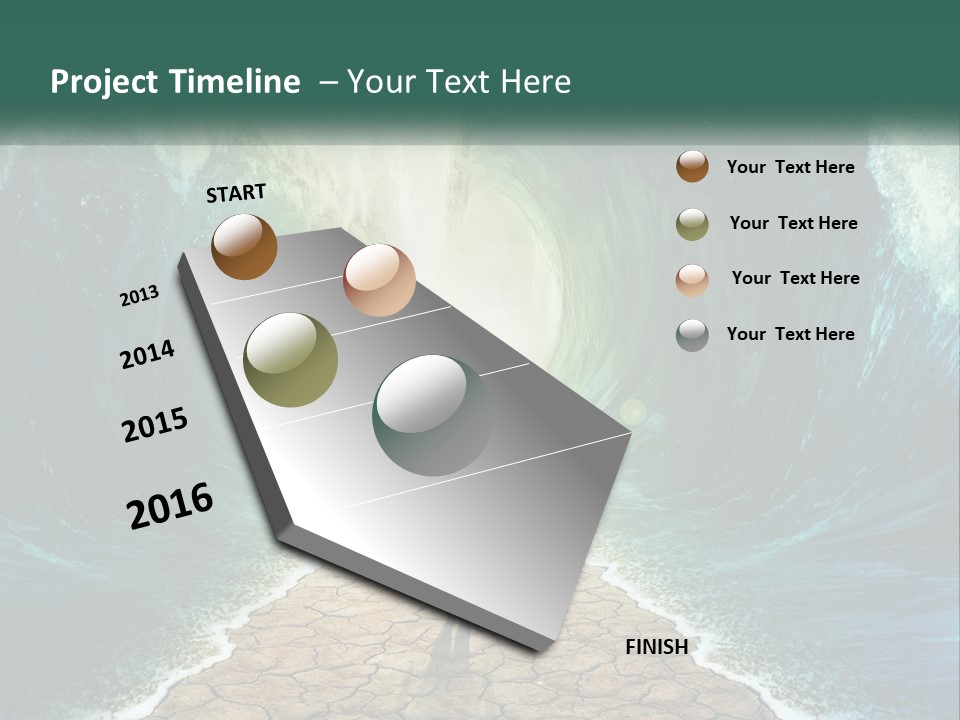 Project Timeline – Your Text Here

START

2013

2014

2015

2016

FINISH

Your Text Here

Your Text Here

Your Text Here

Your Text Here